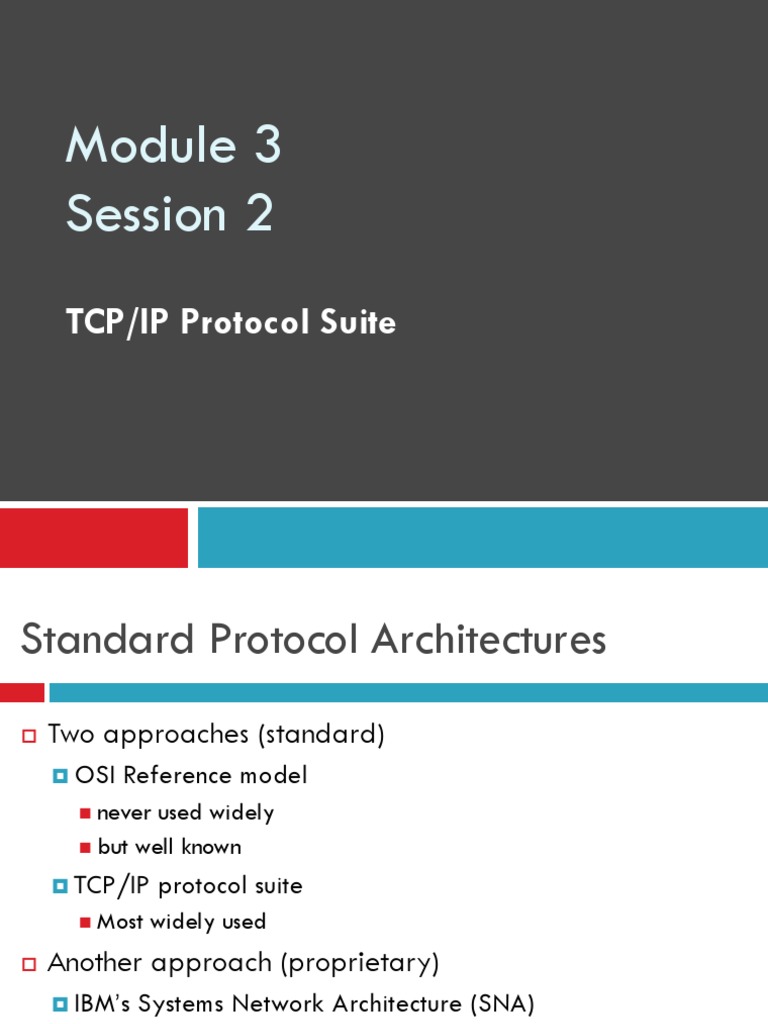 Module 3
Session 2

TCP/IP Protocol Suite

Standard Protocol Architectures

Two approaches (standard)

OSI Reference model

never used widely

but well known

TCP/IP protocol suite

Most widely used

Another approach (proprietary)

IBM's Systems Network Architecture (SNA)